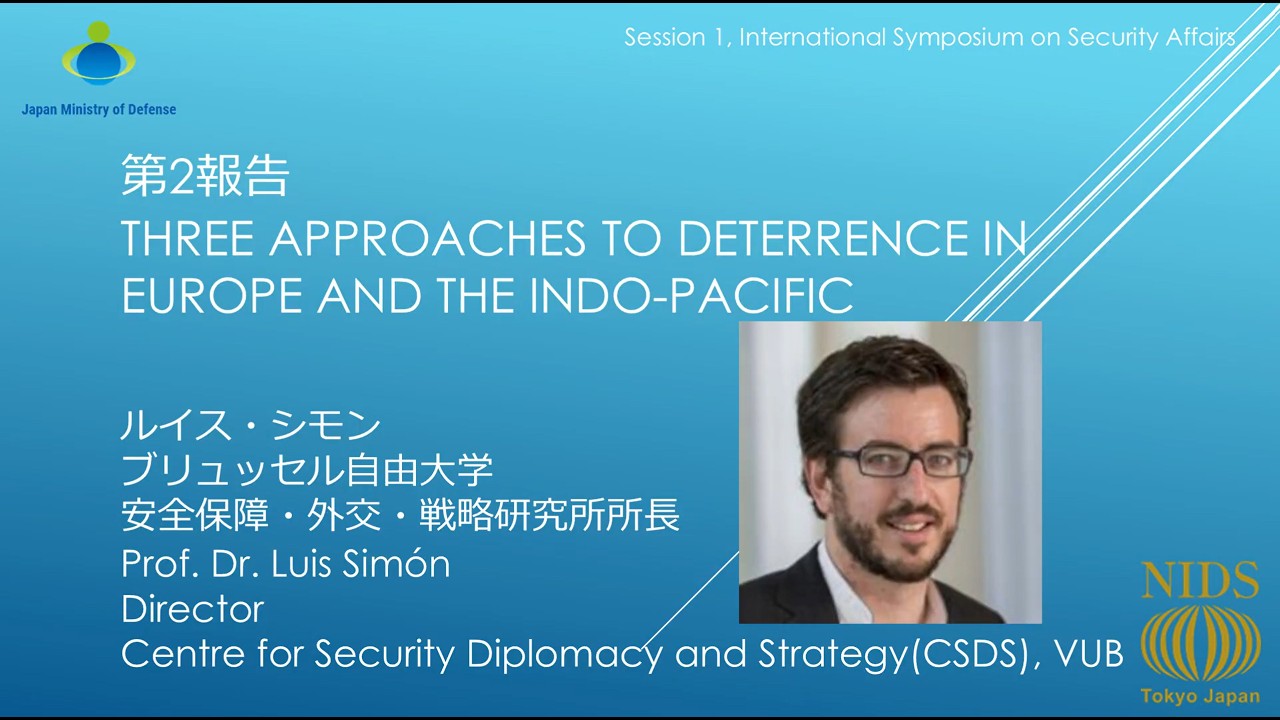 Japan Ministry of Defense

Session 1, International Symposium on Security Affairs

第2報告
THREE APPROACHES TO DETERRENCE IN EUROPE AND THE INDO-PACIFIC

ルイス・シモン
ブリュッセル自由大学
安全保障・外交・戦略研究所所長
Prof. Dr. Luis Simón
Director
Centre for Security Diplomacy and Strategy(CSDS), VUB

NIDS
Tokyo Japan